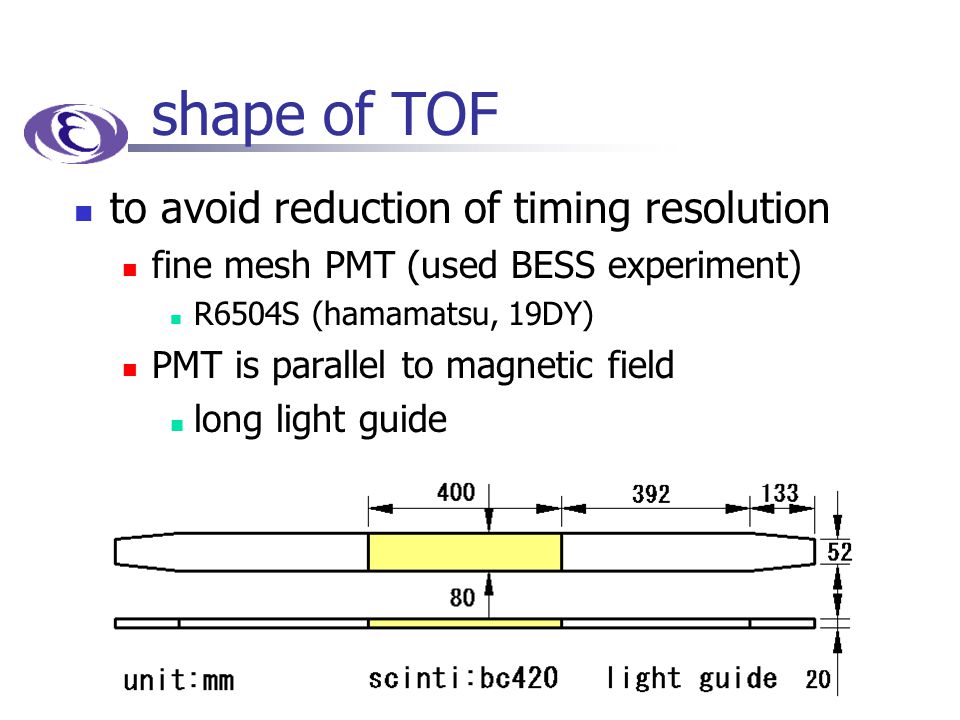 shape of TOF

to avoid reduction of timing resolution

fine mesh PMT (used BESS experiment)

R6504S (hamamatsu, 19DY)

PMT is parallel to magnetic field

long light guide

400
392
133
52
80
unit:mm
scinti:bc420
light guide
20